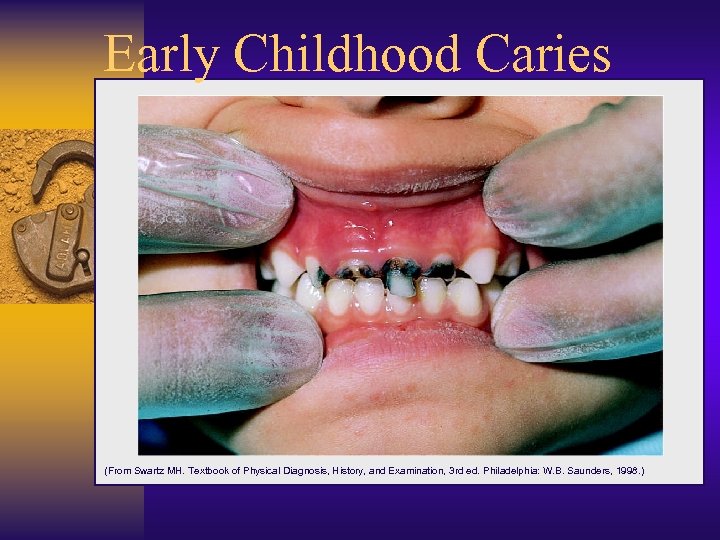 Early Childhood Caries

(From Swartz MH. Textbook of Physical Diagnosis, History, and Examination, 3rd ed. Philadelphia: W.B. Saunders, 1998.)